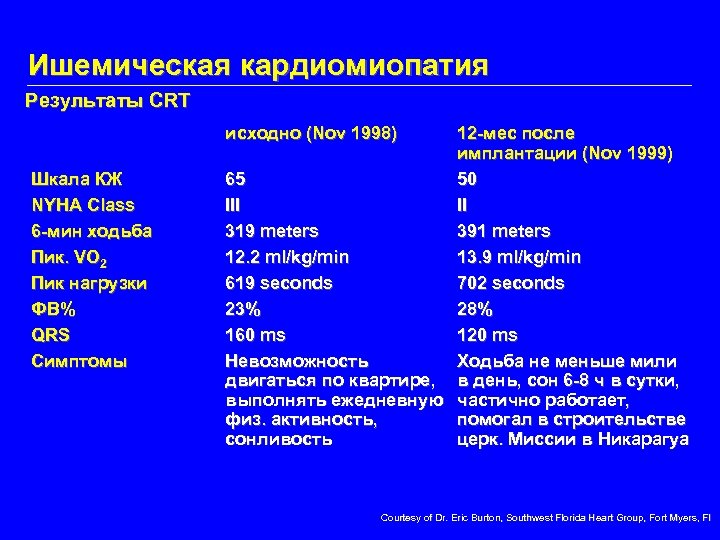 Ишемическая кардиомиопатия

Результаты CRT

| | исходно (Nov 1998) | 12-мес после имплантации (Nov 1999) |
|---|---|---|
| Шкала КЖ | 65 | 50 |
| NYHA Class | III | II |
| 6-мин ходьба | 319 meters | 391 meters |
| Пик. $VO_2$ | 12.2 ml/kg/min | 13.9 ml/kg/min |
| Пик нагрузки | 619 seconds | 702 seconds |
| ФВ% | 23% | 28% |
| QRS | 160 ms | 120 ms |
| Симптомы | Невозможность двигаться по квартире, выполнять ежедневную физ. активность, сонливость | Ходьба не меньше мили в день, сон 6-8 ч в сутки, частично работает, помогал в строительстве церк. Миссии в Никарагуа |

Courtesy of Dr. Eric Burton, Southwest Florida Heart Group, Fort Myers, Fl